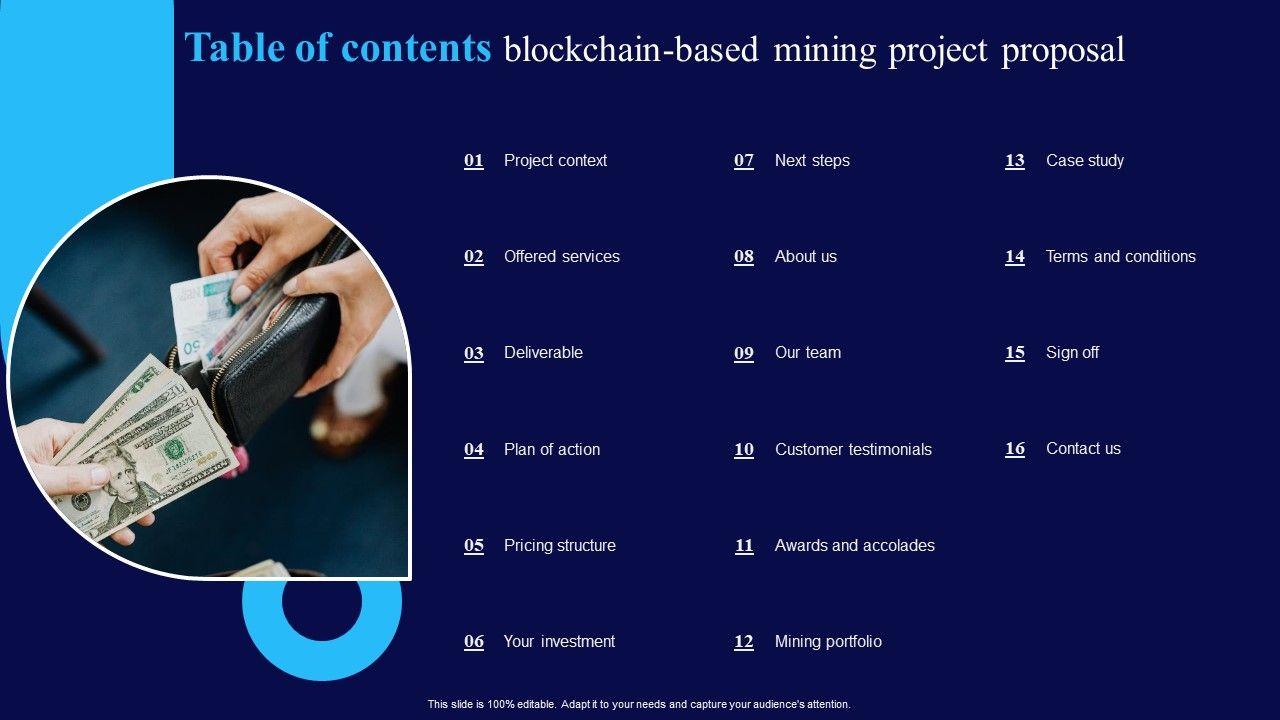 Table of contents blockchain-based mining project proposal

01 Project context

02 Offered services

03 Deliverable

04 Plan of action

05 Pricing structure

06 Your investment

07 Next steps

08 About us

09 Our team

10 Customer testimonials

11 Awards and accolades

12 Mining portfolio

13 Case study

14 Terms and conditions

15 Sign off

16 Contact us

This slide is 100% editable. Adapt it to your needs and capture your audience's attention.